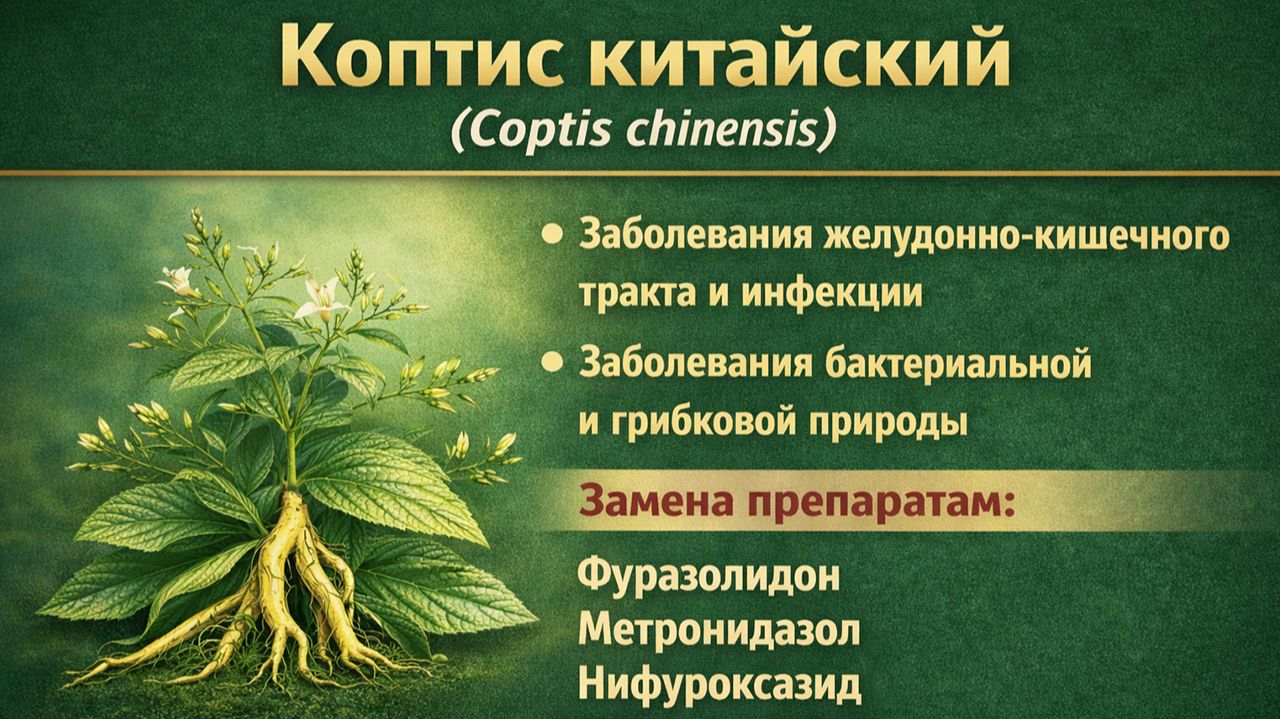 Коптис китайский
(Coptis chinensis)

• Заболевания желудонно-кишечного тракта и инфекции

• Заболевания бактериальной и грибковой природы

Замена препаратам:

Фуразолидон
Метронидазол
Нифуроксазид